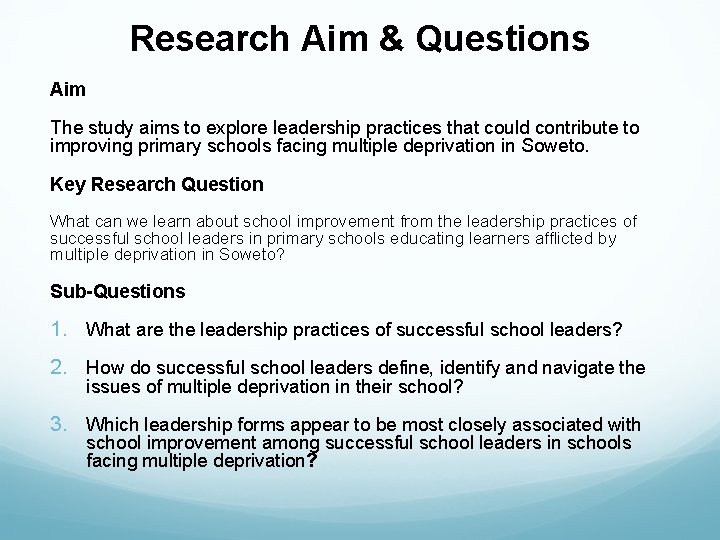 Research Aim & Questions

Aim

The study aims to explore leadership practices that could contribute to improving primary schools facing multiple deprivation in Soweto.

Key Research Question

What can we learn about school improvement from the leadership practices of successful school leaders in primary schools educating learners afflicted by multiple deprivation in Soweto?

Sub-Questions

1. What are the leadership practices of successful school leaders?

2. How do successful school leaders define, identify and navigate the issues of multiple deprivation in their school?

3. Which leadership forms appear to be most closely associated with school improvement among successful school leaders in schools facing multiple deprivation?